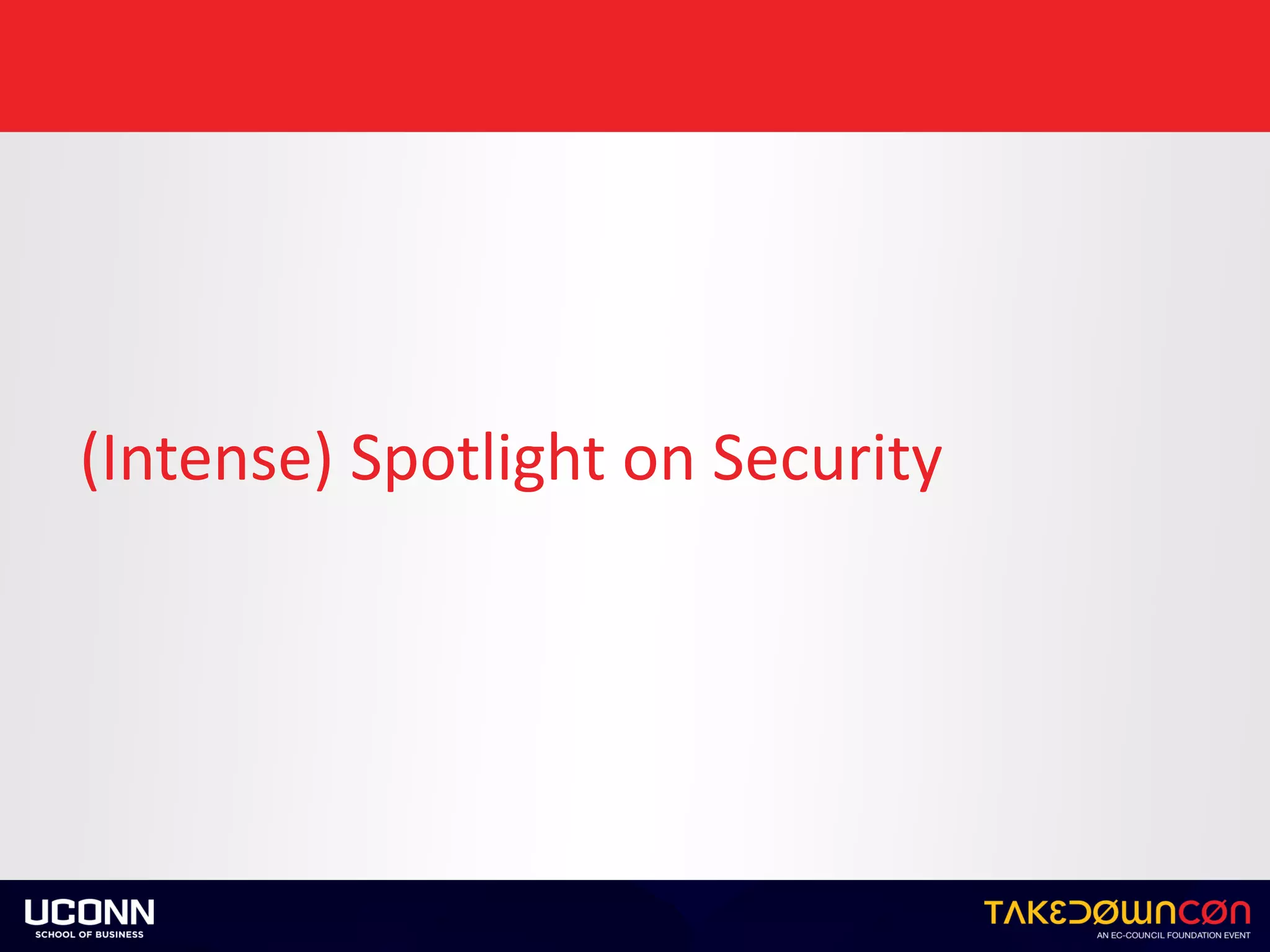 (Intense) Spotlight on Security

UCONN
SCHOOL OF BUSINESS

TAKEDOWNCON
AN EC-COUNCIL FOUNDATION EVENT